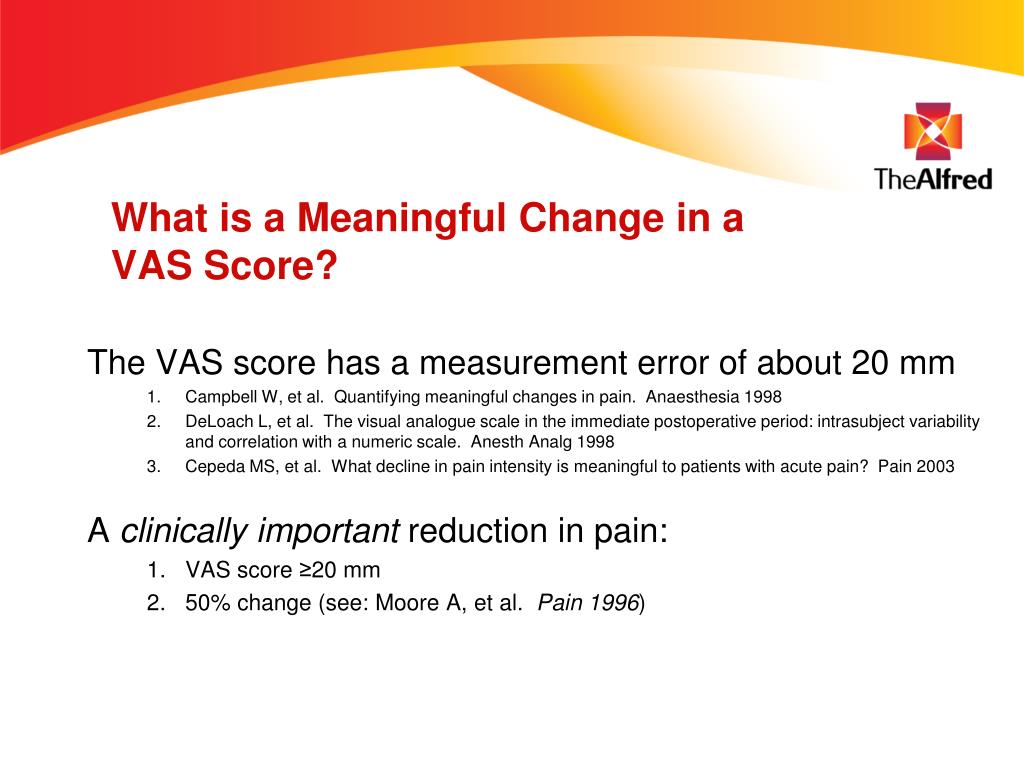 TheAlfred

What is a Meaningful Change in a VAS Score?

The VAS score has a measurement error of about 20 mm

1. Campbell W, et al. Quantifying meaningful changes in pain. Anaesthesia 1998
2. DeLoach L, et al. The visual analogue scale in the immediate postoperative period: intrasubject variability and correlation with a numeric scale. Anesth Analg 1998
3. Cepeda MS, et al. What decline in pain intensity is meaningful to patients with acute pain? Pain 2003

A clinically important reduction in pain:

1. VAS score ≥20 mm
2. 50% change (see: Moore A, et al. Pain 1996)